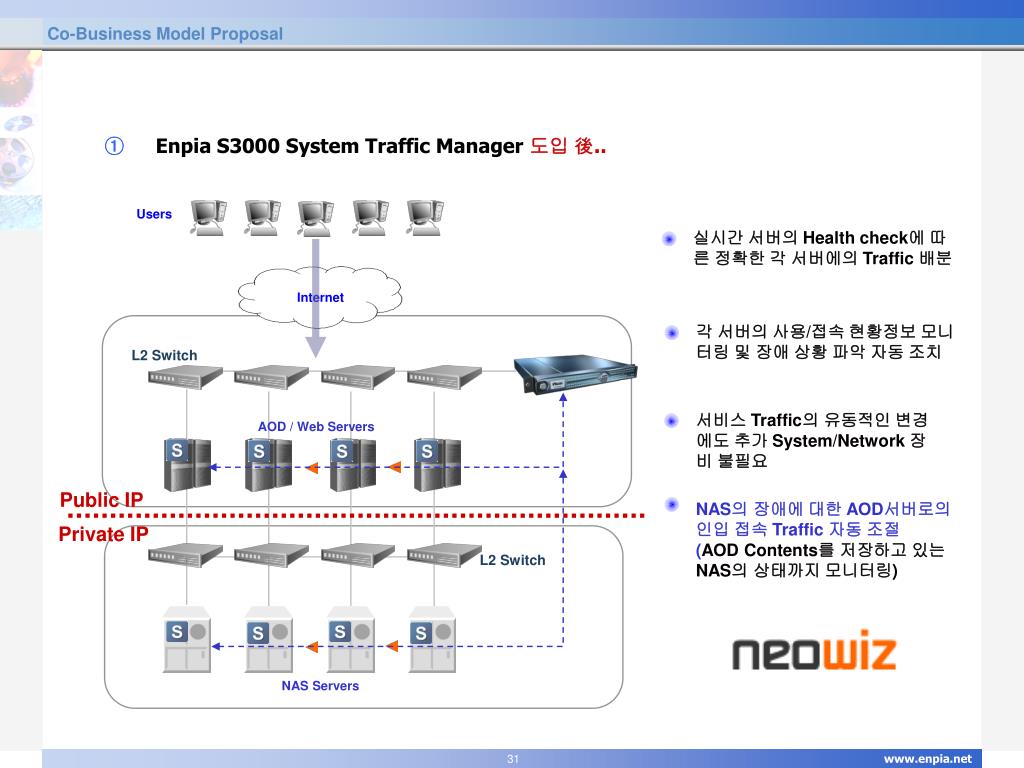 Co-Business Model Proposal

① Enpia S3000 System Traffic Manager 도입 後..

Users

Internet

L2 Switch

AOD / Web Servers

S S S S

Public IP

Private IP

L2 Switch

S S S S

NAS Servers

실시간 서버의 Health check에 따른 정확한 각 서버에의 Traffic 배분

각 서버의 사용/접속 현황정보 모니터링 및 장애 상황 파악 자동 조치

서비스 Traffic의 유동적인 변경에도 추가 System/Network 장비 불필요

NAS의 장애에 대한 AOD서버로의 인입 접속 Traffic 자동 조절 (AOD Contents를 저장하고 있는 NAS의 상태까지 모니터링)

neowiz

31

www.enpia.net